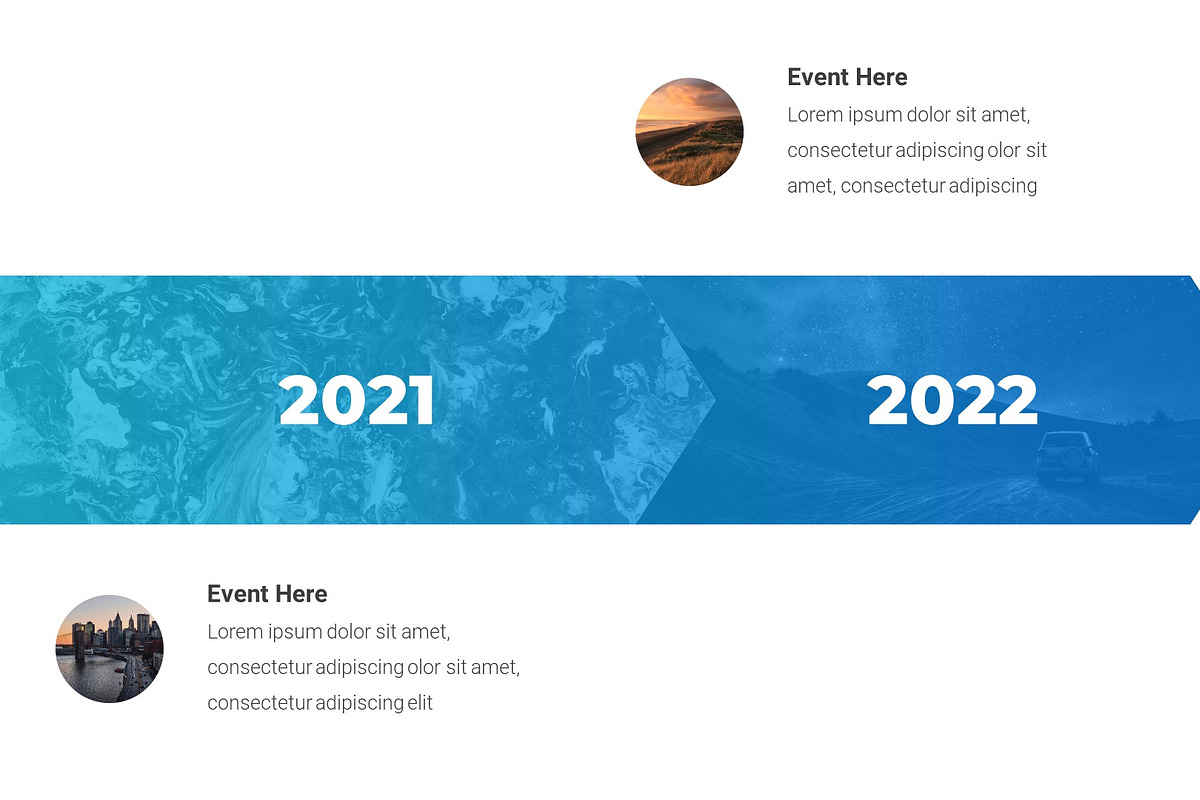 Event Here
Lorem ipsum dolor sit amet, consectetur adipiscing olor sit amet, consectetur adipiscing

2021

2022

Event Here
Lorem ipsum dolor sit amet, consectetur adipiscing olor sit amet, consectetur adipiscing elit